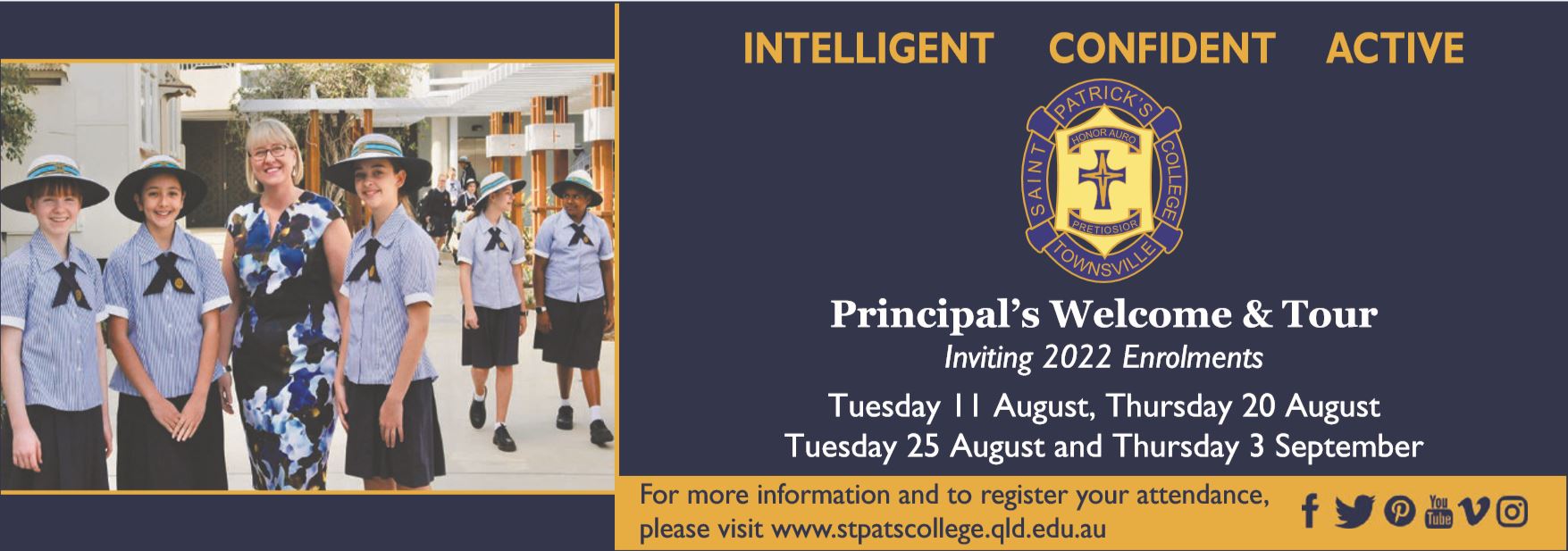 INTELLIGENT CONFIDENT ACTIVE

SAINT PATRICK'S COLLEGE TOWNSVILLE
HONOR AURO PRETIOSIOR

Principal's Welcome & Tour
Inviting 2022 Enrolments
Tuesday 11 August, Thursday 20 August
Tuesday 25 August and Thursday 3 September

For more information and to register your attendance, please visit www.stpatscollege.qld.edu.au

You Tube